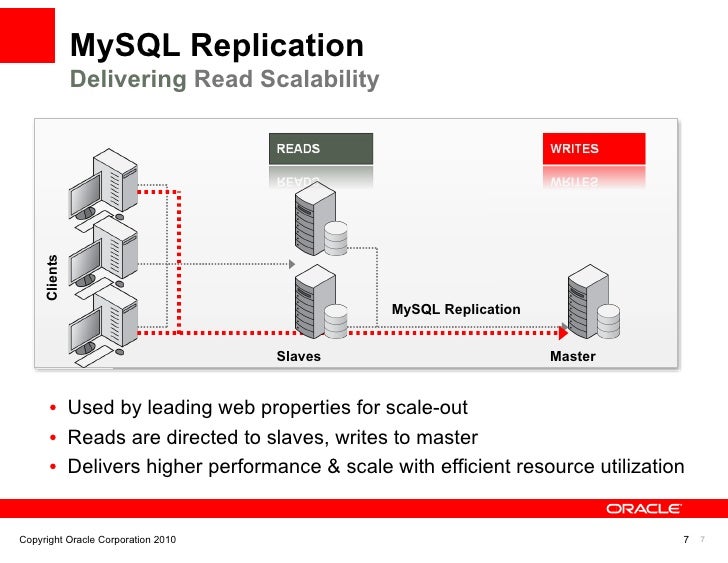 MySQL Replication
Delivering Read Scalability

READS

WRITES

Clients

MySQL Replication

Slaves

Master

• Used by leading web properties for scale-out
• Reads are directed to slaves, writes to master
• Delivers higher performance & scale with efficient resource utilization

ORACLE

Copyright Oracle Corporation 2010

7 7